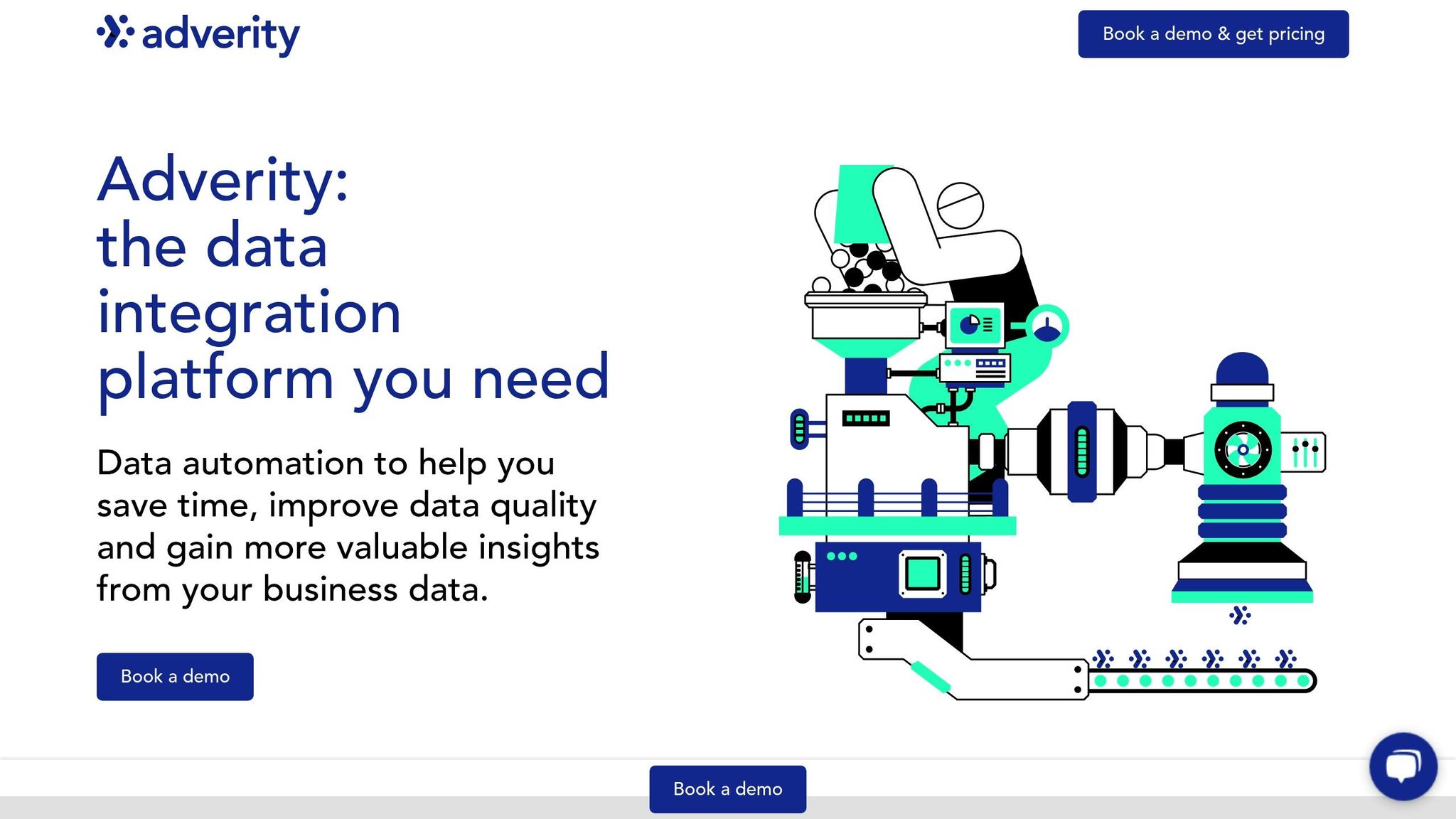 adverity

Book a demo & get pricing

Adverity: the data integration platform you need

Data automation to help you save time, improve data quality and gain more valuable insights from your business data.

Book a demo

Book a demo